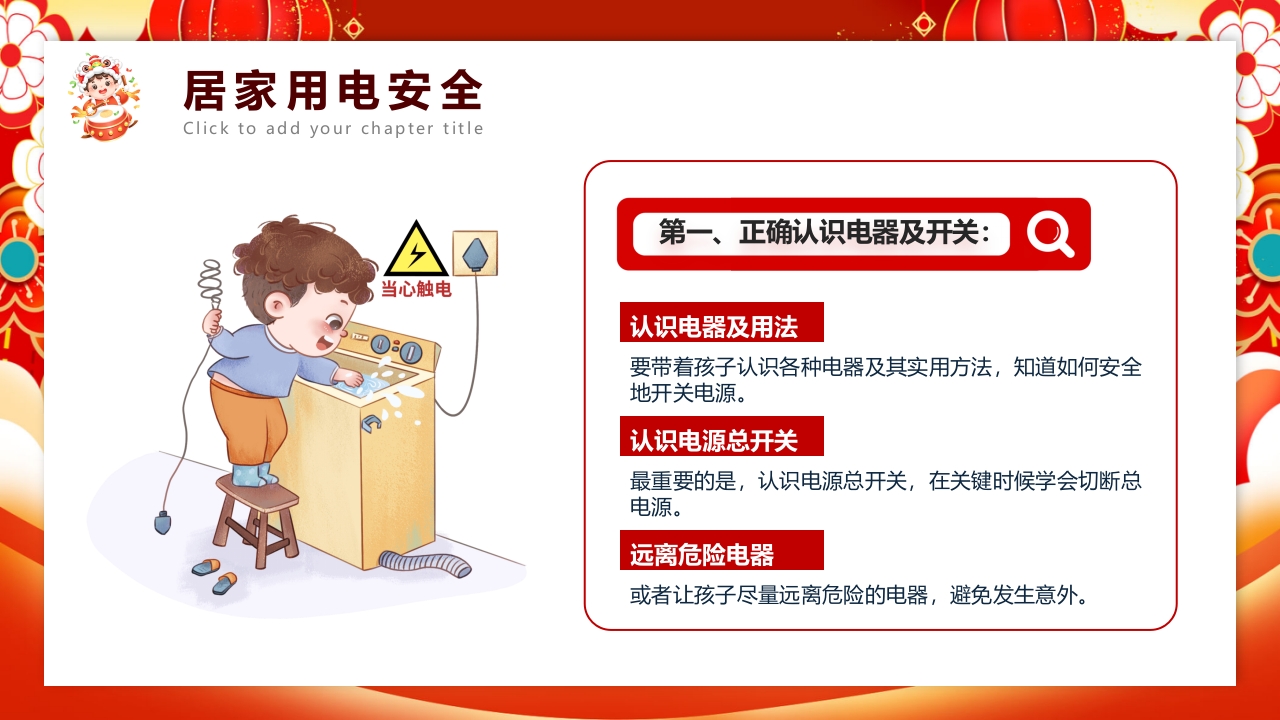 居家用电安全
Click to add your chapter title

当心触电

第一、正确认识电器及开关：

认识电器及用法
要带着孩子认识各种电器及其实用方法，知道如何安全地开关电源。

认识电源总开关
最重要的是，认识电源总开关，在关键时候学会切断总电源。

远离危险电器
或者让孩子尽量远离危险的电器，避免发生意外。